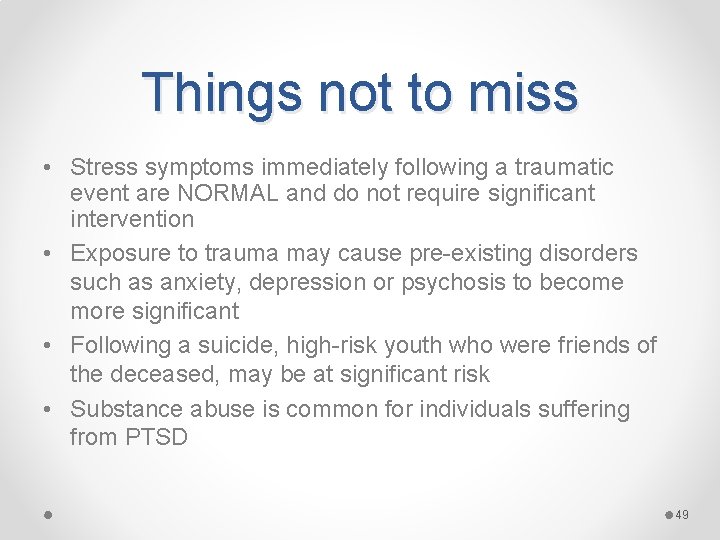 Things not to miss

• Stress symptoms immediately following a traumatic event are NORMAL and do not require significant intervention
• Exposure to trauma may cause pre-existing disorders such as anxiety, depression or psychosis to become more significant
• Following a suicide, high-risk youth who were friends of the deceased, may be at significant risk
• Substance abuse is common for individuals suffering from PTSD

49